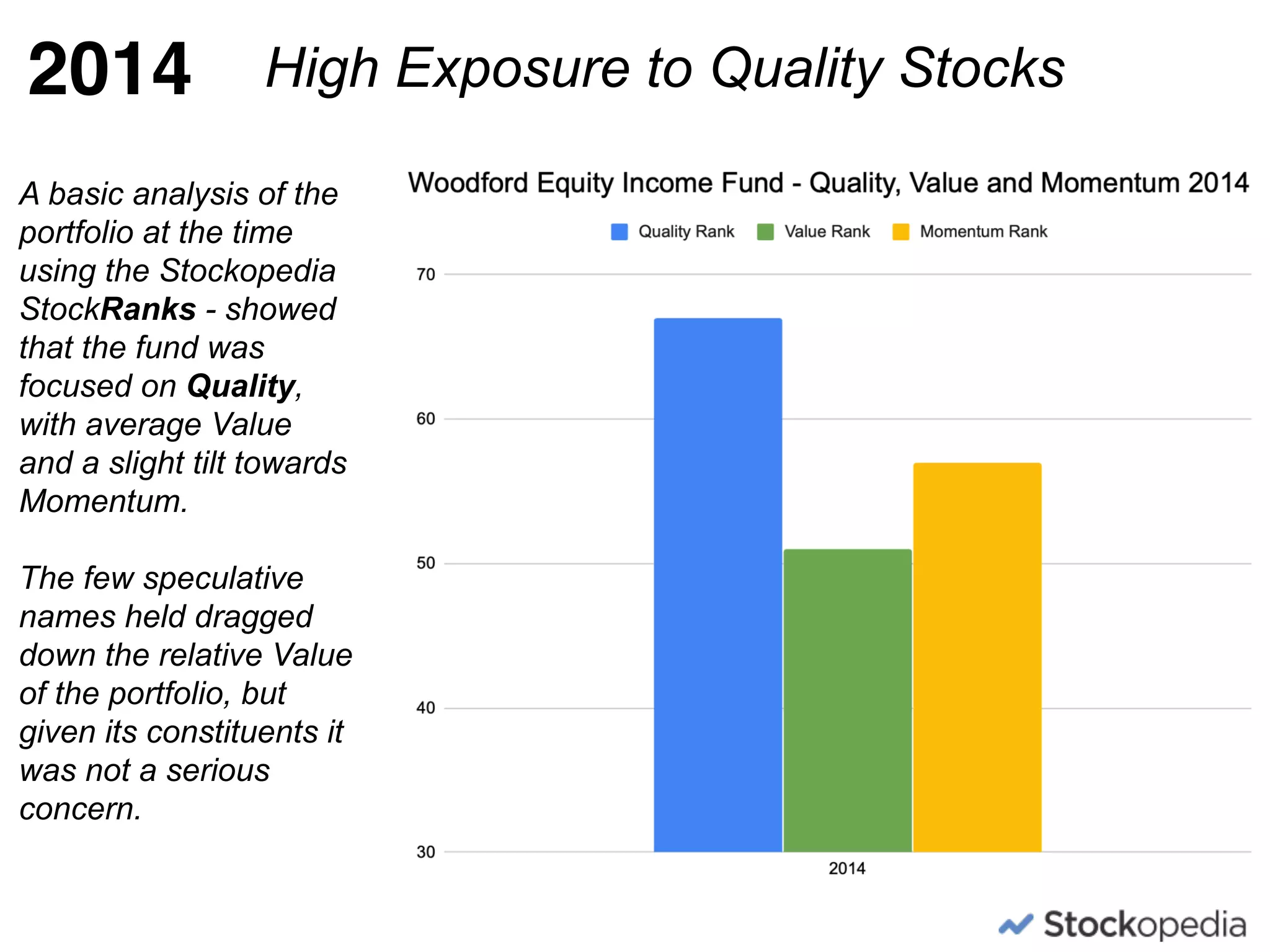 2014 High Exposure to Quality Stocks

A basic analysis of the portfolio at the time using the Stockopedia StockRanks - showed that the fund was focused on Quality, with average Value and a slight tilt towards Momentum.

The few speculative names held dragged down the relative Value of the portfolio, but given its constituents it was not a serious concern.

Woodford Equity Income Fund - Quality, Value and Momentum 2014

Quality Rank Value Rank Momentum Rank

70
60
50
40
30

2014

Stockopedia